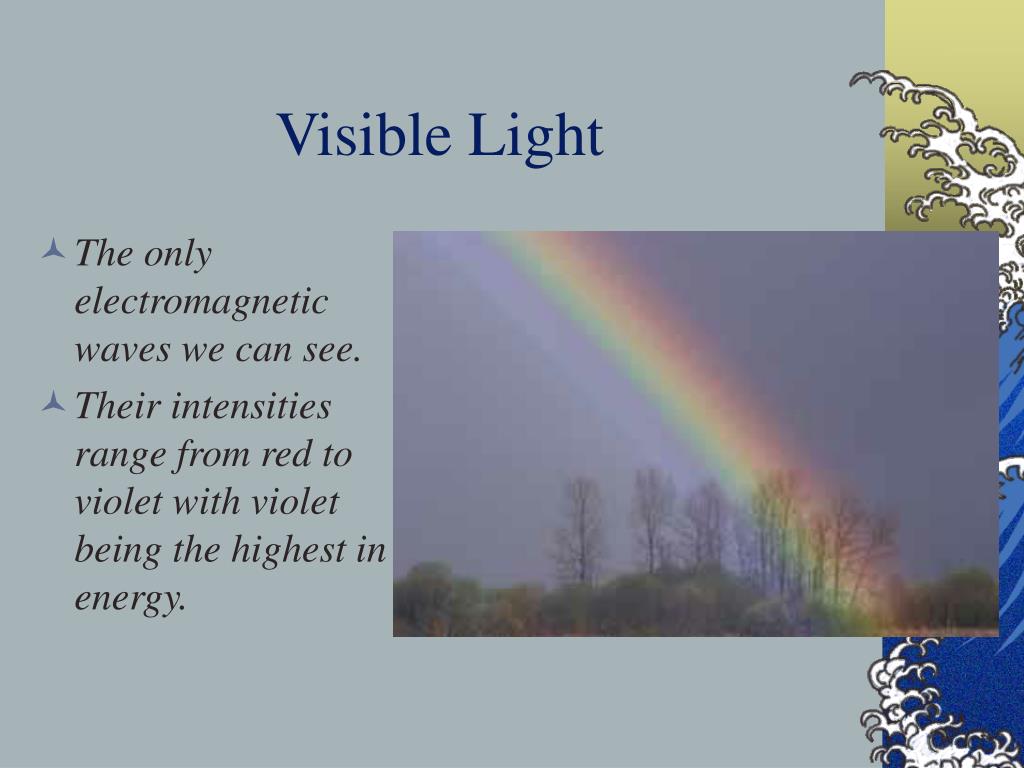 Visible Light

The only electromagnetic waves we can see.

Their intensities range from red to violet with violet being the highest in energy.